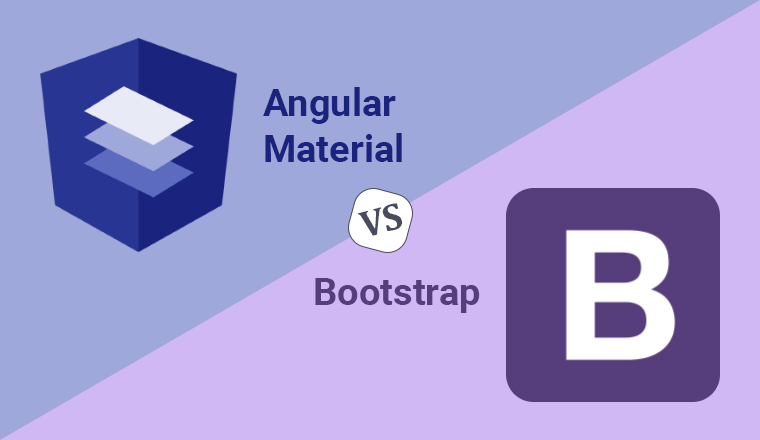 Angular Material

VS

Bootstrap

B